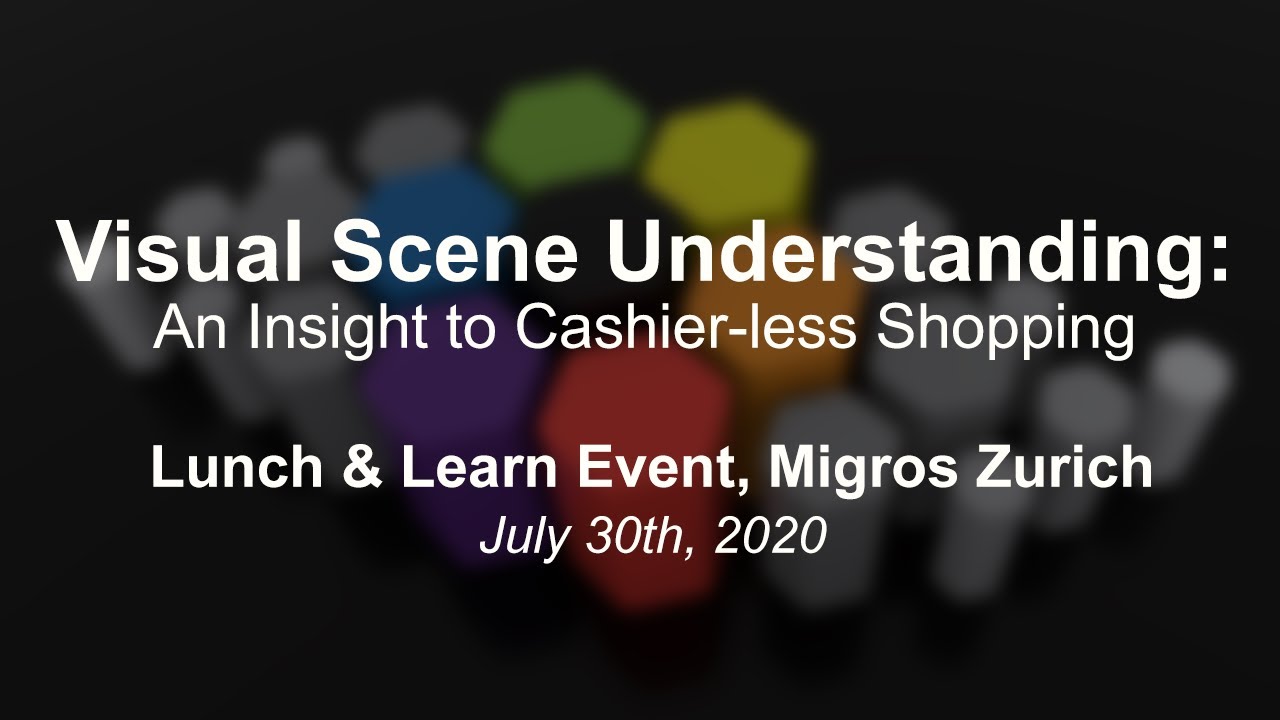 Visual Scene Understanding:
An Insight to Cashier-less Shopping

Lunch & Learn Event, Migros Zurich
July 30th, 2020